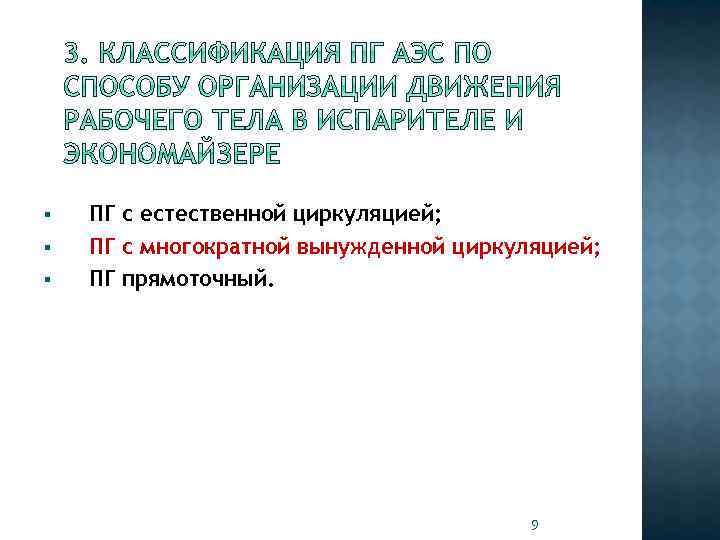 3. КЛАССИФИКАЦИЯ ПГ АЭС ПО СПОСОБУ ОРГАНИЗАЦИИ ДВИЖЕНИЯ РАБОЧЕГО ТЕЛА В ИСПАРИТЕЛЕ И ЭКОНОМАЙЗЕРЕ

▪ ПГ с естественной циркуляцией;
▪ ПГ с многократной вынужденной циркуляцией;
▪ ПГ прямоточный.

9